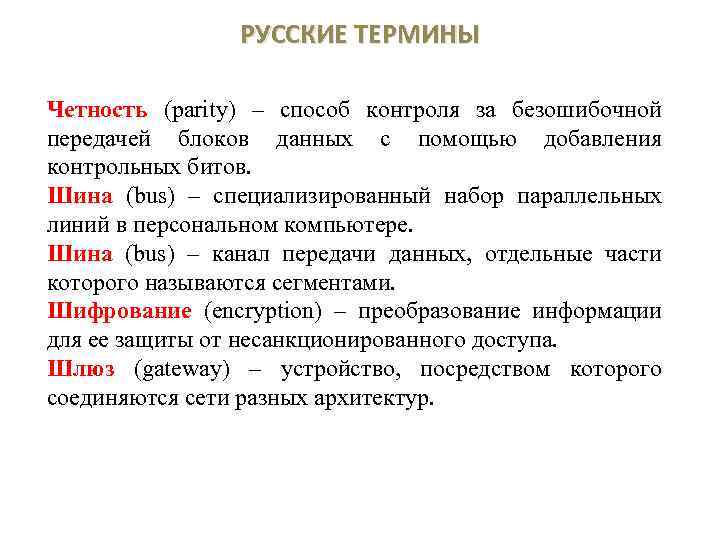 РУССКИЕ ТЕРМИНЫ

Четность (parity) – способ контроля за безошибочной передачей блоков данных с помощью добавления контрольных битов.

Шина (bus) – специализированный набор параллельных линий в персональном компьютере.

Шина (bus) – канал передачи данных, отдельные части которого называются сегментами.

Шифрование (encryption) – преобразование информации для ее защиты от несанкционированного доступа.

Шлюз (gateway) – устройство, посредством которого соединяются сети разных архитектур.